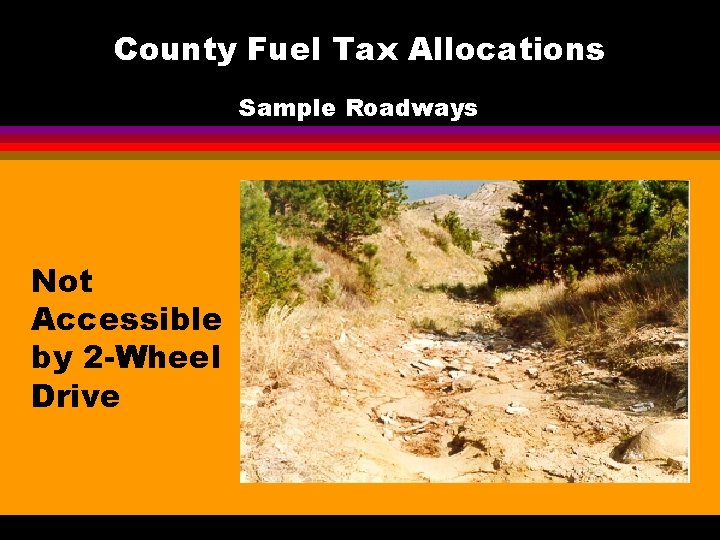 County Fuel Tax Allocations

Sample Roadways

Not Accessible by 2-Wheel Drive